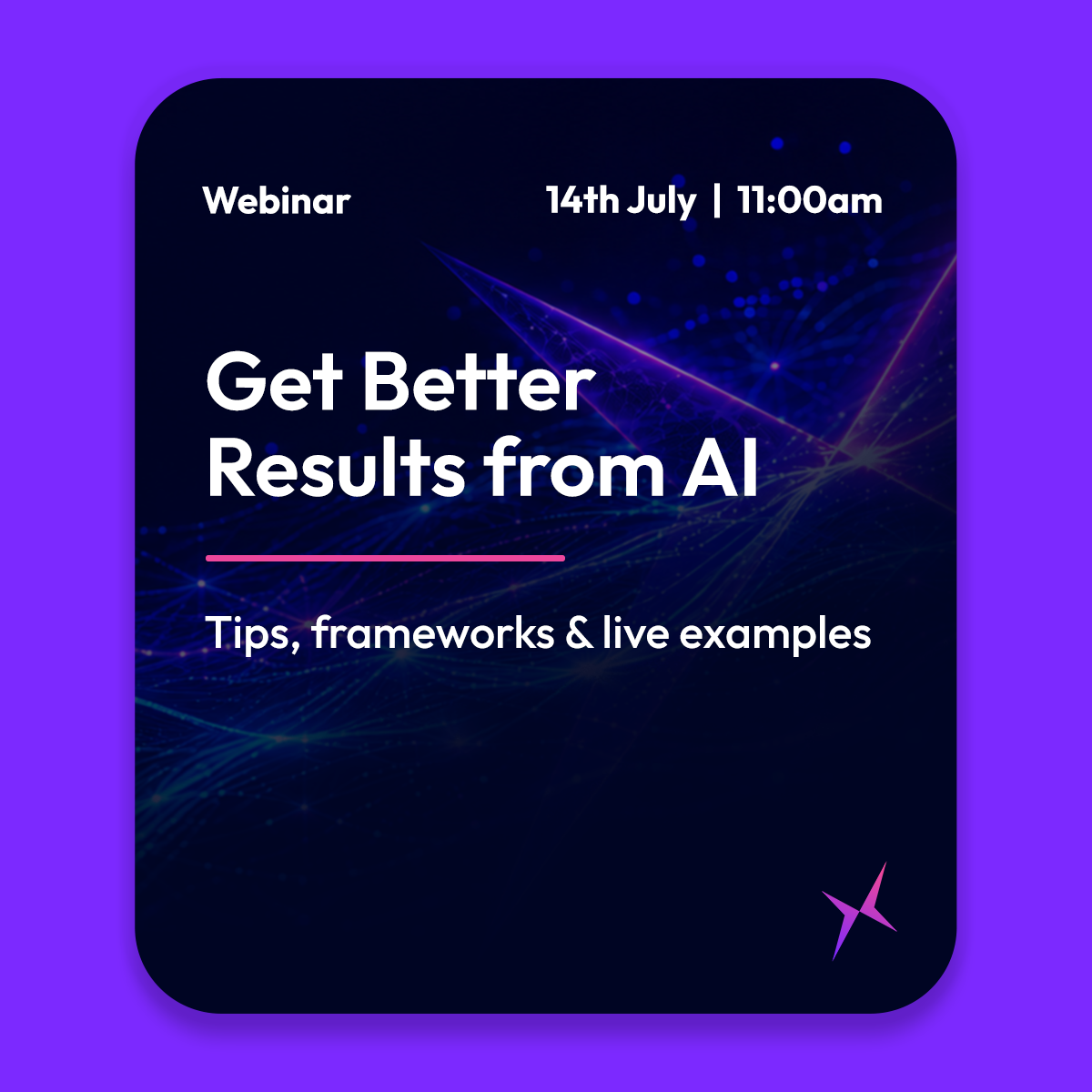 Webinar

14th July | 11:00am

Get Better Results from AI

Tips, frameworks & live examples